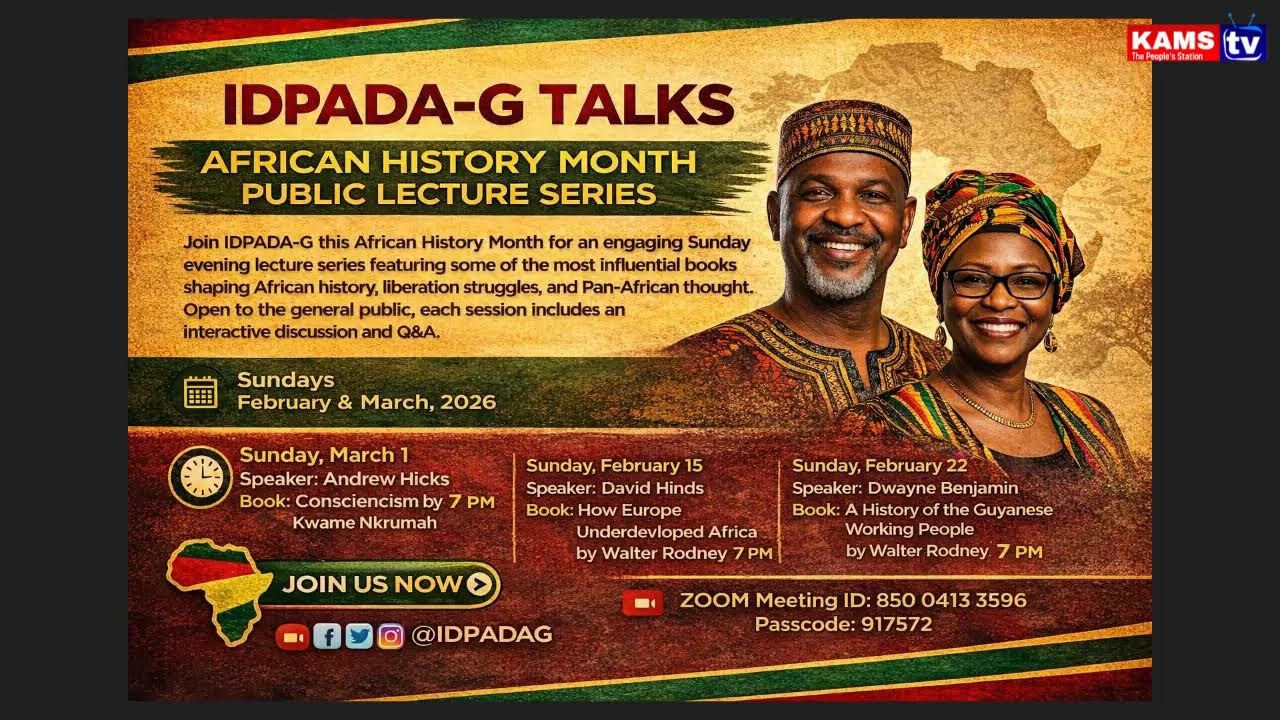 KAMS tv
The People's Station

IDPADA-G TALKS

AFRICAN HISTORY MONTH
PUBLIC LECTURE SERIES

Join IDPADA-G this African History Month for an engaging Sunday evening lecture series featuring some of the most influential books shaping African history, liberation struggles, and Pan-African thought. Open to the general public, each session includes an interactive discussion and Q&A.

Sundays
February & March, 2026

Sunday, March 1
Speaker: Andrew Hicks
Book: Consciencism by Kwame Nkrumah 7 PM

Sunday, February 15
Speaker: David Hinds
Book: How Europe Underdevloped Africa by Walter Rodney 7 PM

Sunday, February 22
Speaker: Dwayne Benjamin
Book: A History of the Guyanese Working People by Walter Rodney 7 PM

JOIN US NOW

@IDPADAG

ZOOM Meeting ID: 850 0413 3596
Passcode: 917572